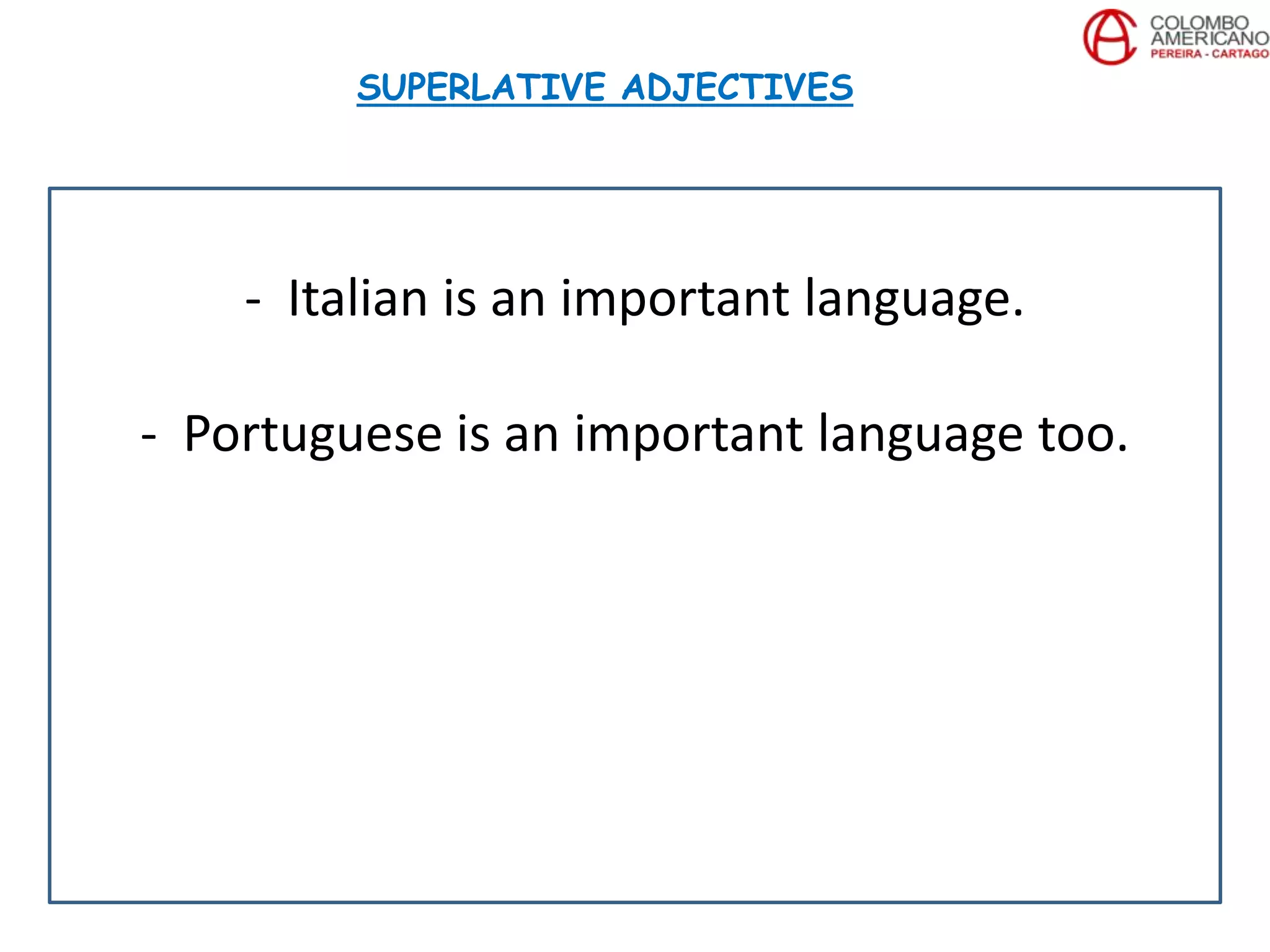 COLOMBO AMERICANO
PEREIRA - CARTAGO

SUPERLATIVE ADJECTIVES

- Italian is an important language.

- Portuguese is an important language too.